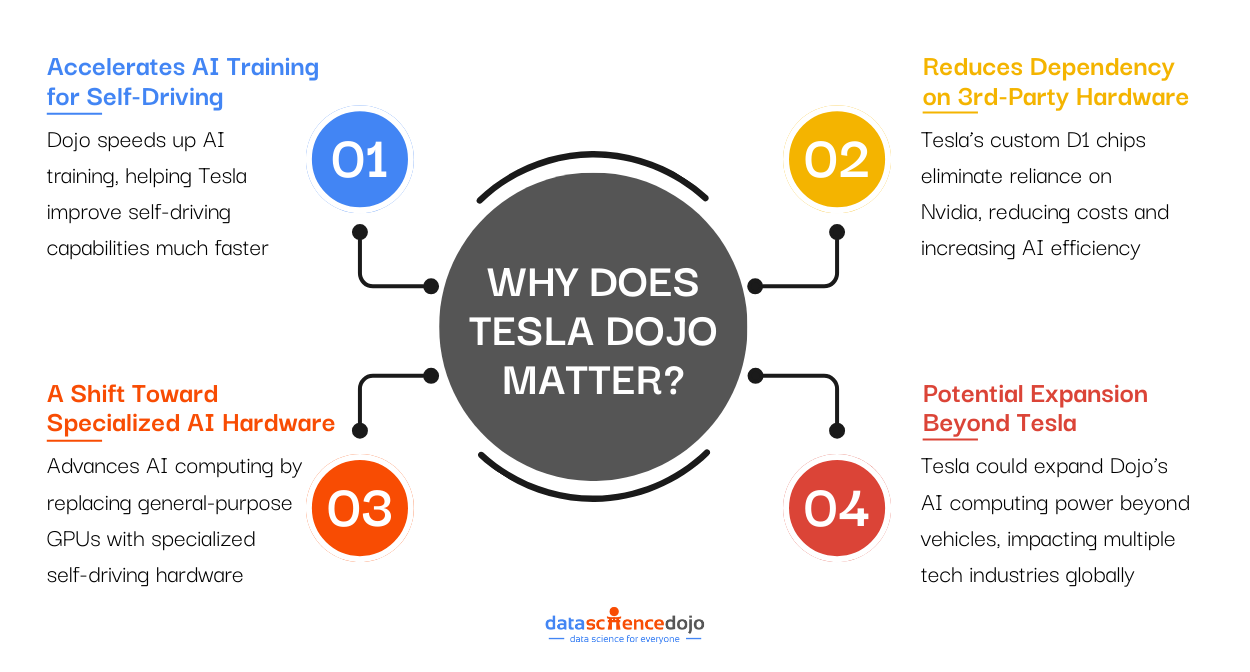 Accelerates AI Training for Self-Driving

Dojo speeds up AI training, helping Tesla improve self-driving capabilities much faster

01

Reduces Dependency on 3rd-Party Hardware

Tesla's custom D1 chips eliminate reliance on Nvidia, reducing costs and increasing AI efficiency

02

WHY DOES TESLA DOJO MATTER?

A Shift Toward Specialized AI Hardware

Advances AI computing by replacing general-purpose GPUs with specialized self-driving hardware

03

Potential Expansion Beyond Tesla

Tesla could expand Dojo's AI computing power beyond vehicles, impacting multiple tech industries globally

04

datasciencedojo
data science for everyone